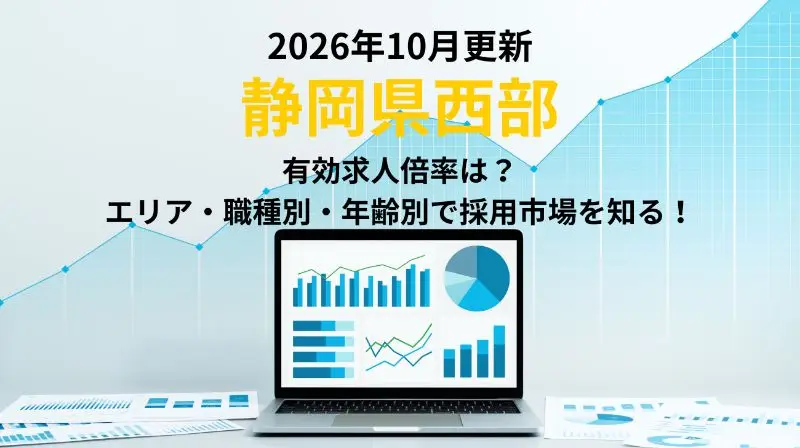 2026年10月更新

静岡県西部

有効求人倍率は？

エリア・職種別・年齢別で採用市場を知る！